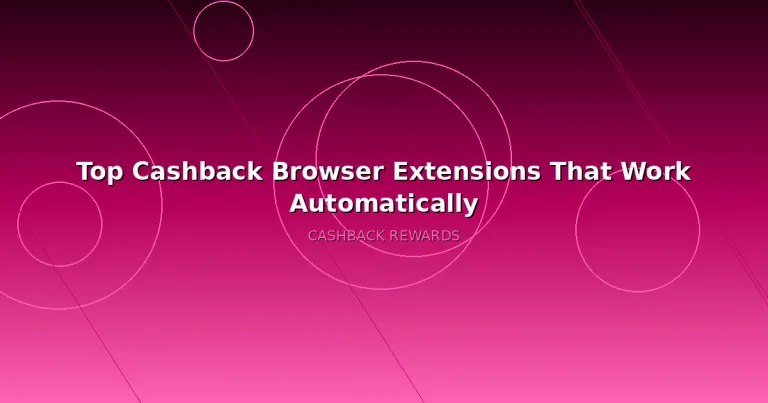 Top Cashback Browser Extensions That Work Automatically

CASHBACK REWARDS